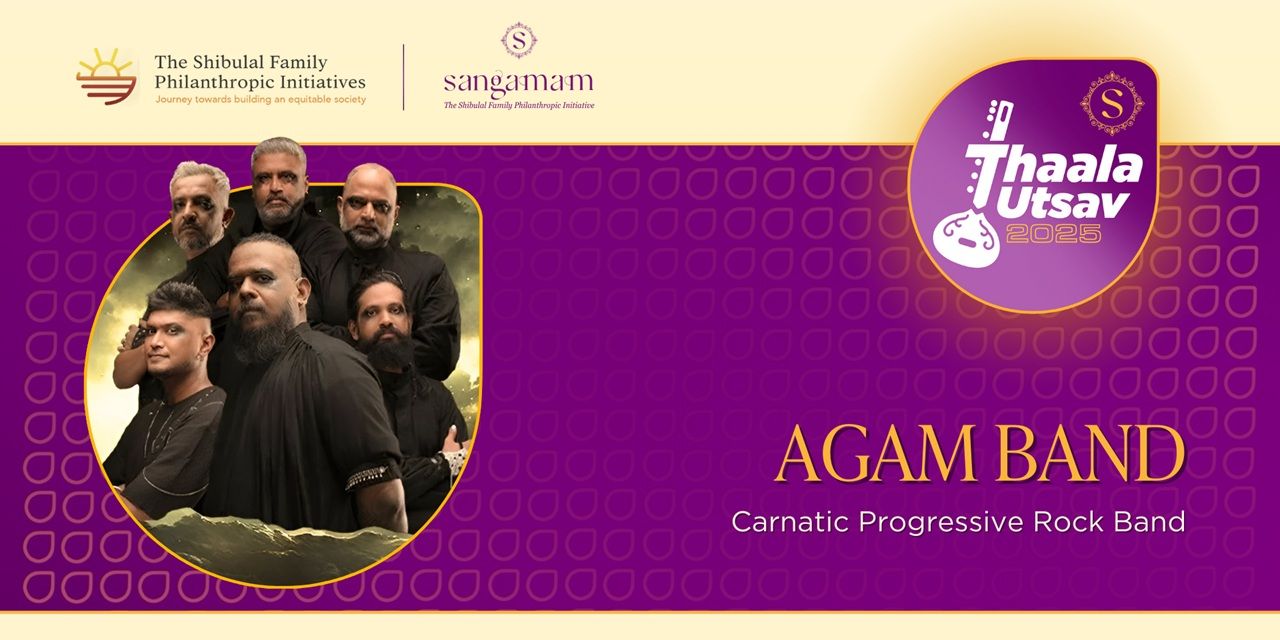 The Shibulal Family Philanthropic Initiatives
Journey towards building an equitable society

S
sangamam
The Shibulal Family Philanthropic Initiative

S
Thaala Utsav
2025

AGAM BAND
Carnatic Progressive Rock Band